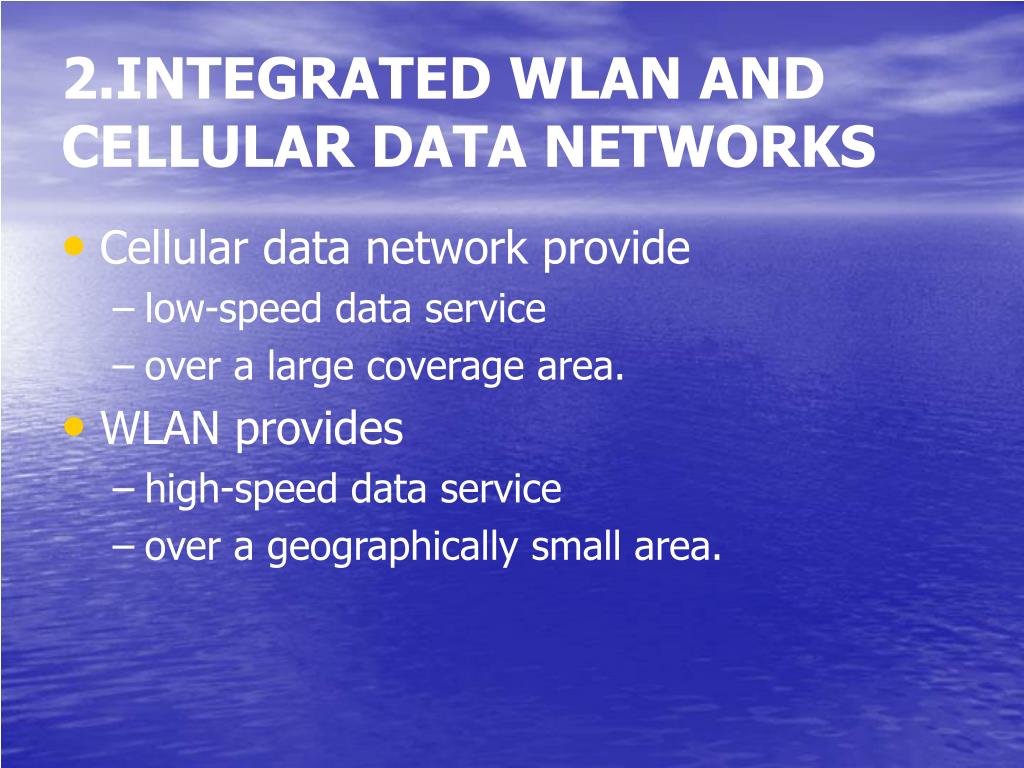 2.INTEGRATED WLAN AND CELLULAR DATA NETWORKS

• Cellular data network provide
– low-speed data service
– over a large coverage area.
• WLAN provides
– high-speed data service
– over a geographically small area.